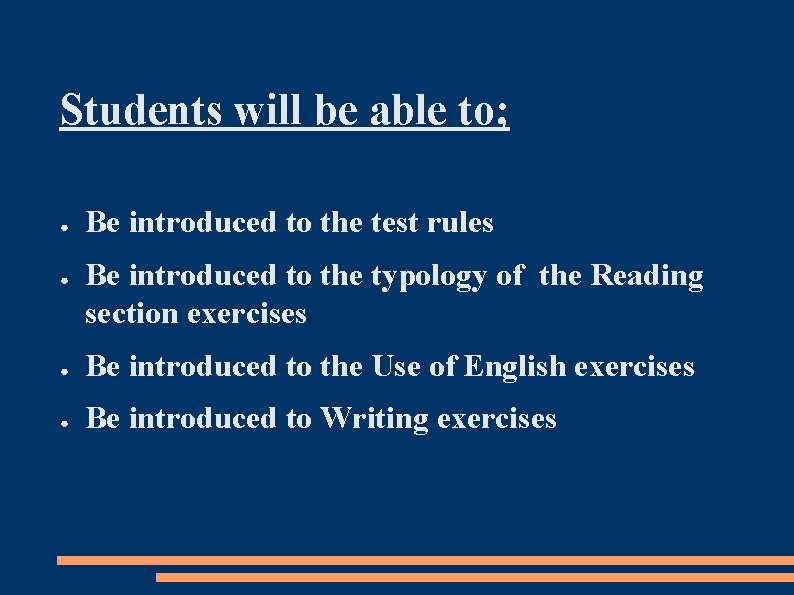 Students will be able to;

- Be introduced to the test rules
- Be introduced to the typology of the Reading section exercises
- Be introduced to the Use of English exercises
- Be introduced to Writing exercises